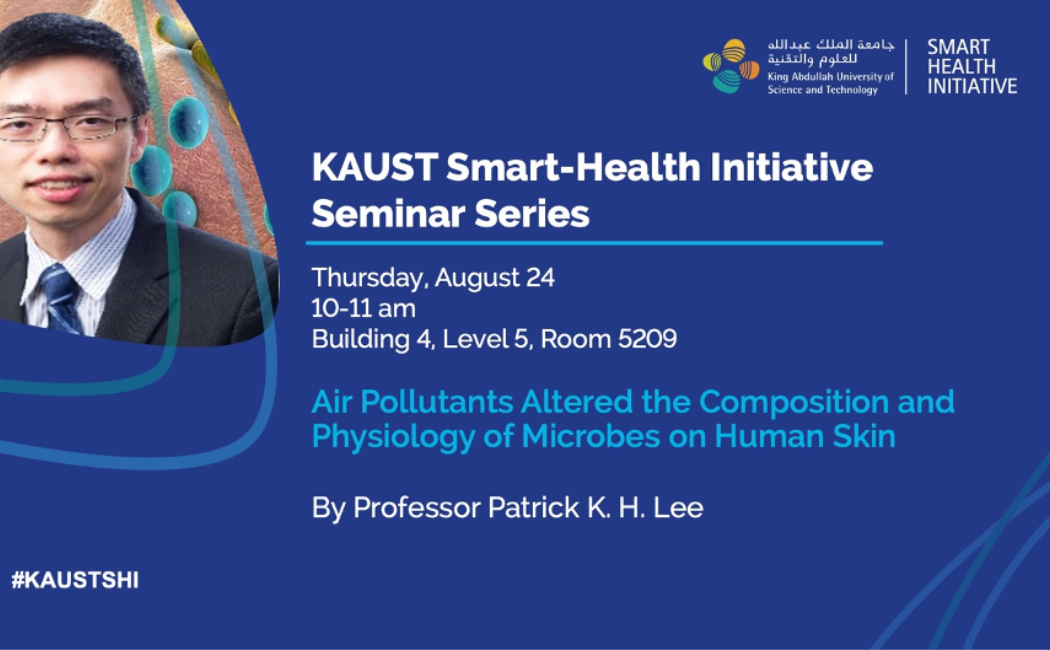 جامعة الملك عبدالله للعلوم والتقنية
King Abdullah University of Science and Technology

SMART HEALTH INITIATIVE

KAUST Smart-Health Initiative Seminar Series

Thursday, August 24
10-11 am
Building 4, Level 5, Room 5209

Air Pollutants Altered the Composition and Physiology of Microbes on Human Skin

By Professor Patrick K. H. Lee

#KAUSTSHI